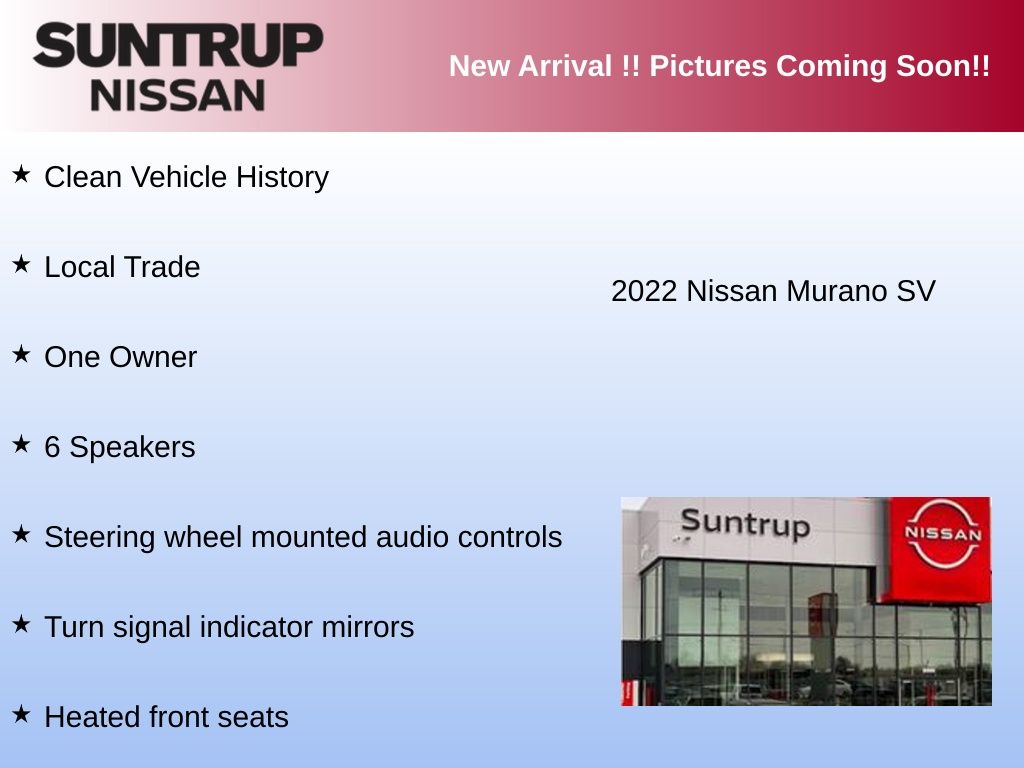 SUNTRUP NISSAN

New Arrival !! Pictures Coming Soon!!

★ Clean Vehicle History

★ Local Trade

★ One Owner

★ 6 Speakers

★ Steering wheel mounted audio controls

★ Turn signal indicator mirrors

★ Heated front seats

2022 Nissan Murano SV

Suntrup

NISSAN